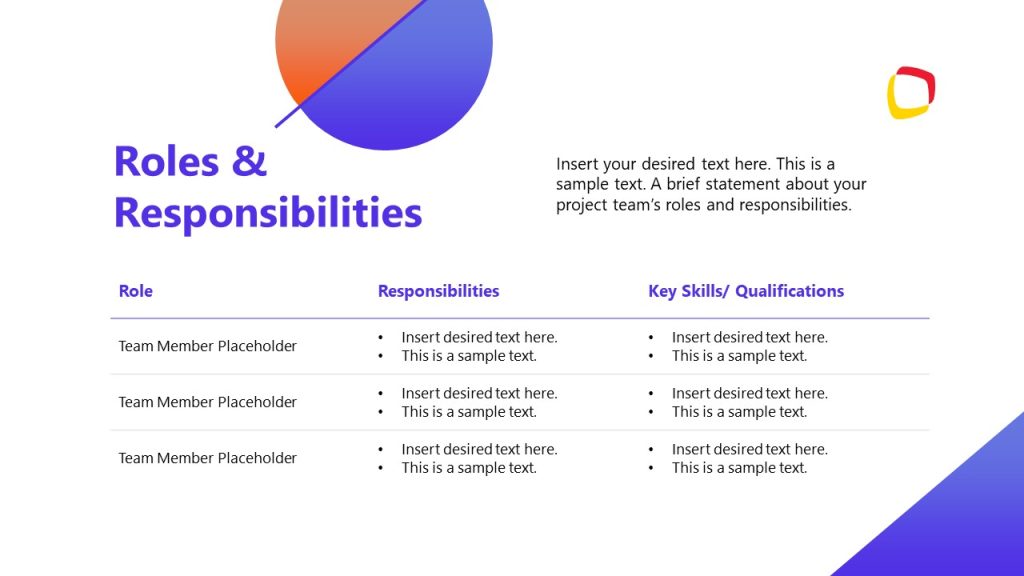 Roles & Responsibilities

Insert your desired text here. This is a sample text. A brief statement about your project team's roles and responsibilities.

| Role | Responsibilities | Key Skills/ Qualifications |
|---|---|---|
| Team Member Placeholder | • Insert desired text here. • This is a sample text. | • Insert desired text here. • This is a sample text. |
| Team Member Placeholder | • Insert desired text here. • This is a sample text. | • Insert desired text here. • This is a sample text. |
| Team Member Placeholder | • Insert desired text here. • This is a sample text. | • Insert desired text here. • This is a sample text. |